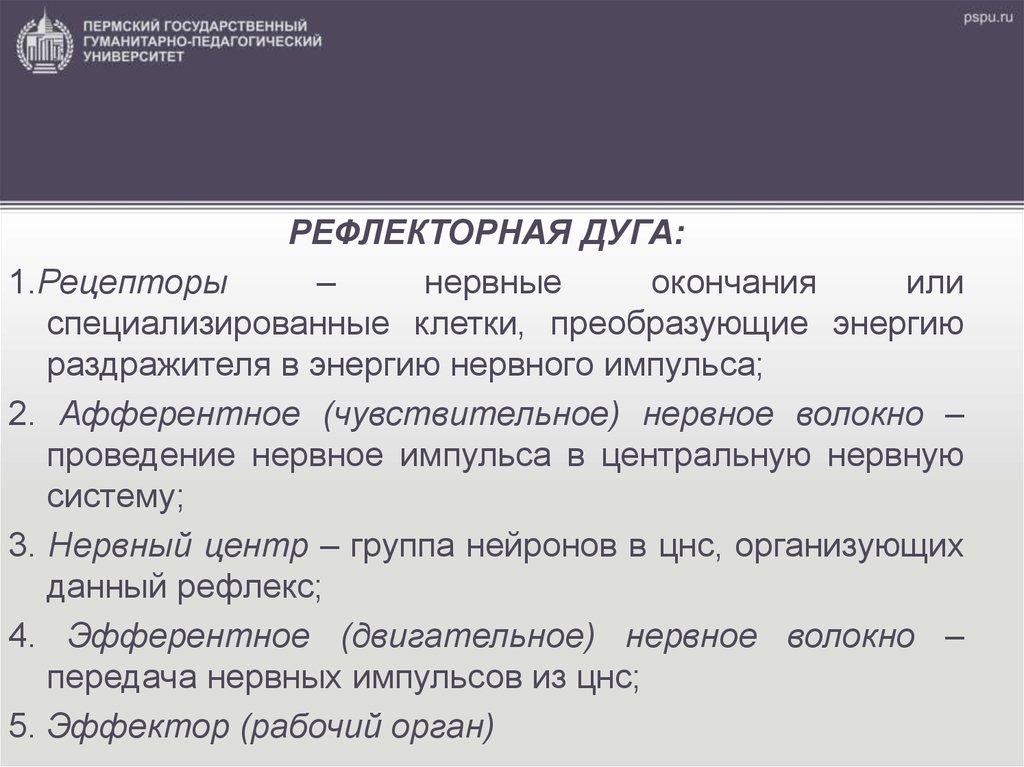 ПЕРМСКИЙ ГОСУДАРСТВЕННЫЙ ГУМАНИТАРНО-ПЕДАГОГИЧЕСКИЙ УНИВЕРСИТЕТ

pspu.ru

РЕФЛЕКТОРНАЯ ДУГА:

1.Рецепторы – нервные окончания или специализированные клетки, преобразующие энергию раздражителя в энергию нервного импульса;

2. Афферентное (чувствительное) нервное волокно – проведение нервное импульса в центральную нервную систему;

3. Нервный центр – группа нейронов в цнс, организующих данный рефлекс;

4. Эфферентное (двигательное) нервное волокно – передача нервных импульсов из цнс;

5. Эффектор (рабочий орган)